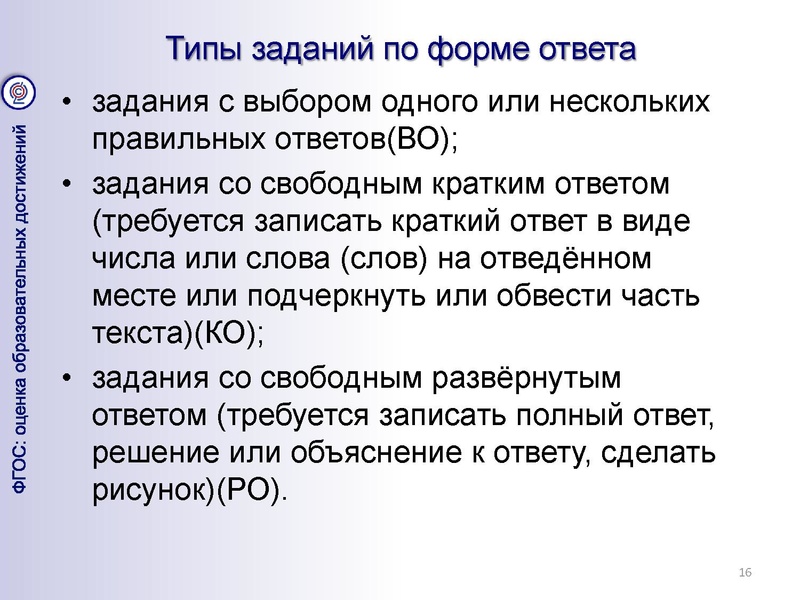 ФГОС: оценка образовательных достижений

Типы заданий по форме ответа

• задания с выбором одного или нескольких правильных ответов(ВО);

• задания со свободным кратким ответом (требуется записать краткий ответ в виде числа или слова (слов) на отведённом месте или подчеркнуть или обвести часть текста)(КО);

• задания со свободным развёрнутым ответом (требуется записать полный ответ, решение или объяснение к ответу, сделать рисунок)(РО).

16